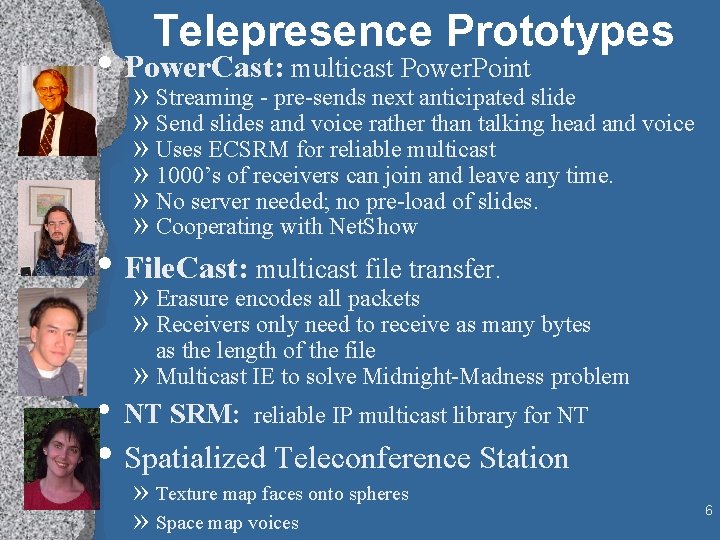 Telepresence Prototypes

• PowerCast: multicast PowerPoint
» Streaming - pre-sends next anticipated slide
» Send slides and voice rather than talking head and voice
» Uses ECSRM for reliable multicast
» 1000's of receivers can join and leave any time.
» No server needed; no pre-load of slides.
» Cooperating with NetShow

• FileCast: multicast file transfer.
» Erasure encodes all packets
» Receivers only need to receive as many bytes as the length of the file
» Multicast IE to solve Midnight-Madness problem

• NT SRM: reliable IP multicast library for NT

• Spatialized Teleconference Station
» Texture map faces onto spheres
» Space map voices

6